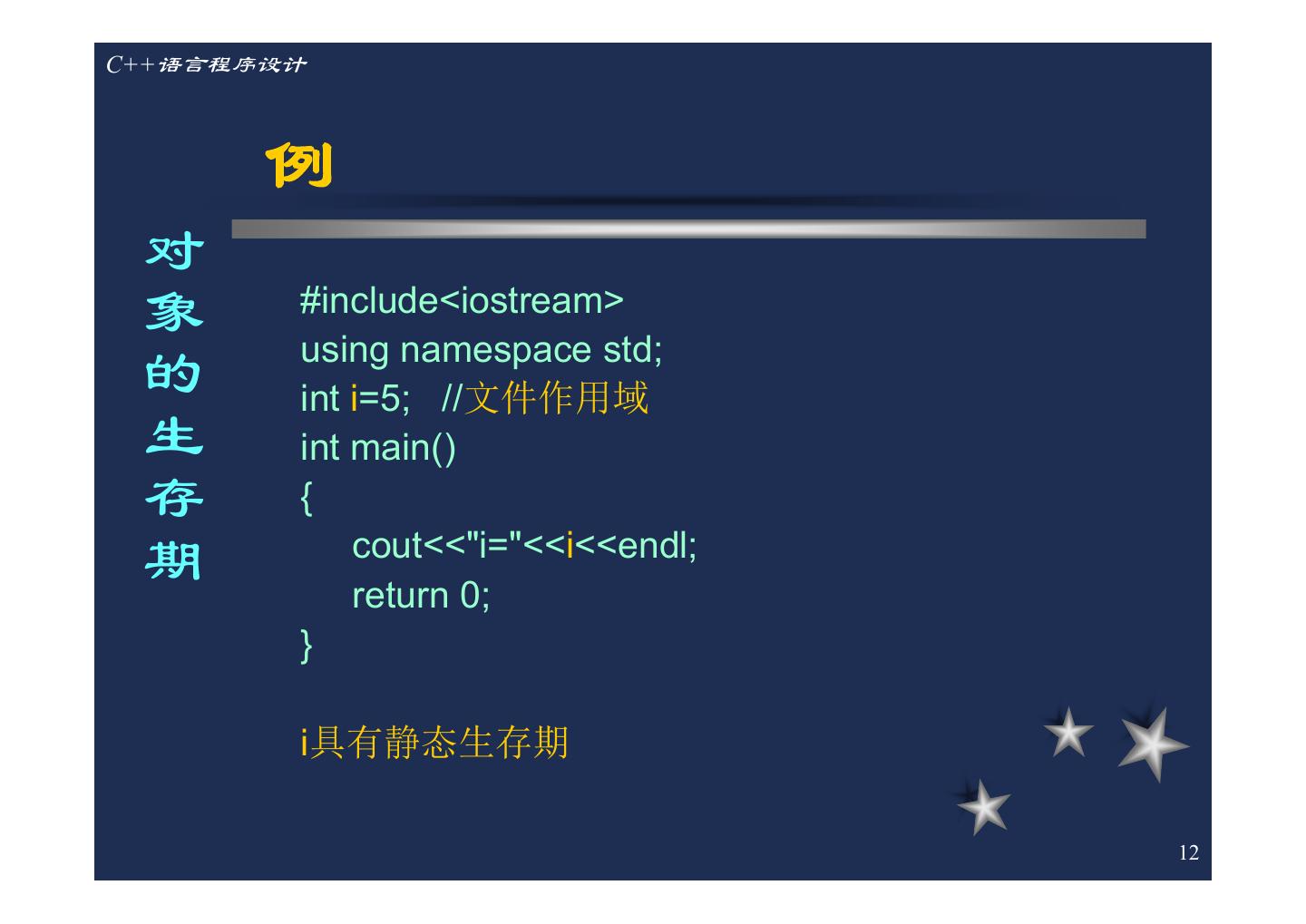 C++语言程序设计

例

对象的生存期

#include<iostream>
using namespace std;
int i=5; //文件作用域
int main()
{
cout<<"i="<<i<<endl;
return 0;
}

i具有静态生存期

12